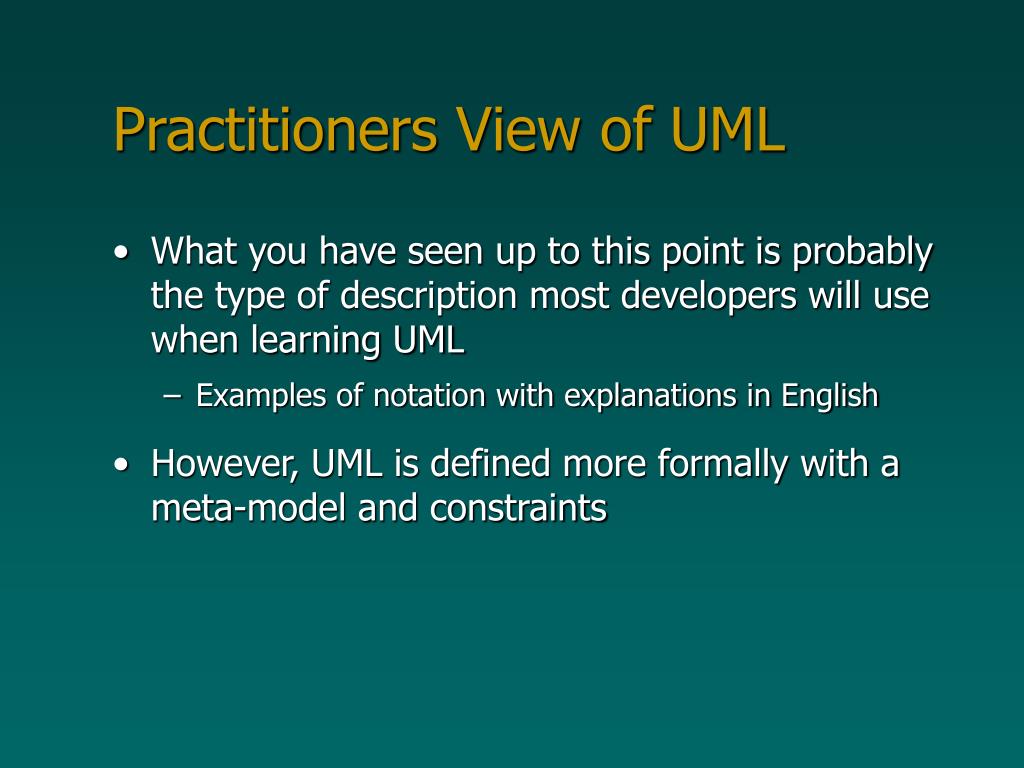 Practitioners View of UML

• What you have seen up to this point is probably the type of description most developers will use when learning UML

– Examples of notation with explanations in English

• However, UML is defined more formally with a meta-model and constraints